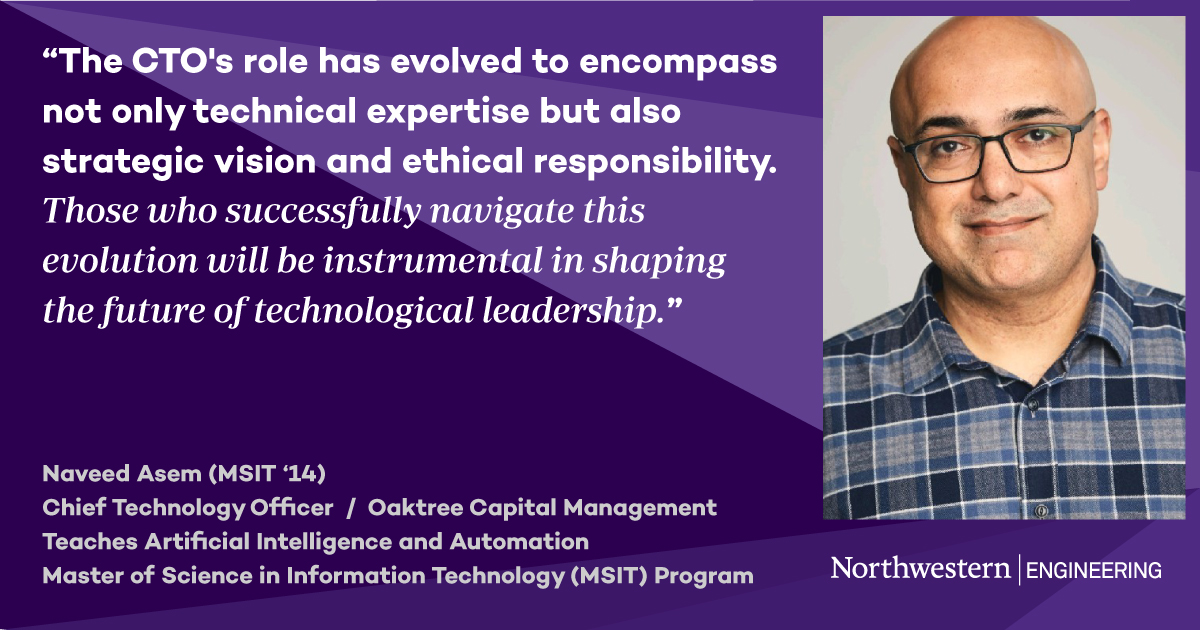 “The CTO's role has evolved to encompass not only technical expertise but also strategic vision and ethical responsibility. Those who successfully navigate this evolution will be instrumental in shaping the future of technological leadership.”

Naveed Asem (MSIT ‘14)
Chief Technology Officer / Oaktree Capital Management
Teaches Artificial Intelligence and Automation
Master of Science in Information Technology (MSIT) Program

Northwestern | ENGINEERING